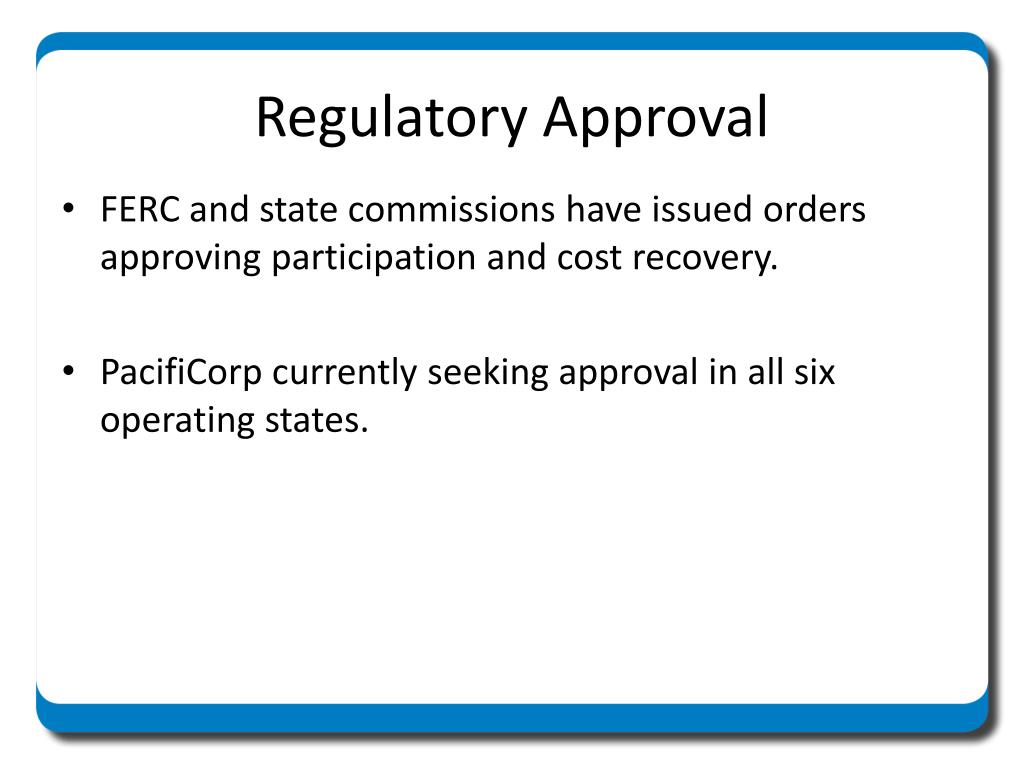 Regulatory Approval

• FERC and state commissions have issued orders approving participation and cost recovery.

• PacifiCorp currently seeking approval in all six operating states.